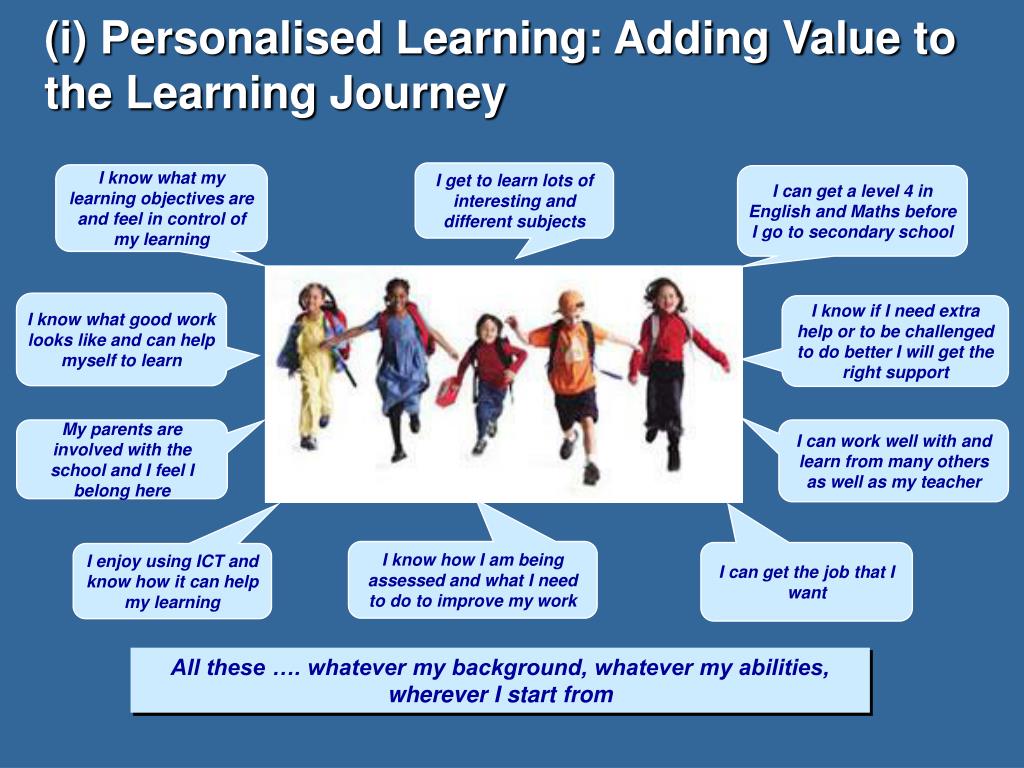 (i) Personalised Learning: Adding Value to the Learning Journey

I know what my learning objectives are and feel in control of my learning

I get to learn lots of interesting and different subjects

I can get a level 4 in English and Maths before I go to secondary school

I know what good work looks like and can help myself to learn

I know if I need extra help or to be challenged to do better I will get the right support

My parents are involved with the school and I feel I belong here

I can work well with and learn from many others as well as my teacher

I enjoy using ICT and know how it can help my learning

I know how I am being assessed and what I need to do to improve my work

I can get the job that I want

All these …. whatever my background, whatever my abilities, wherever I start from